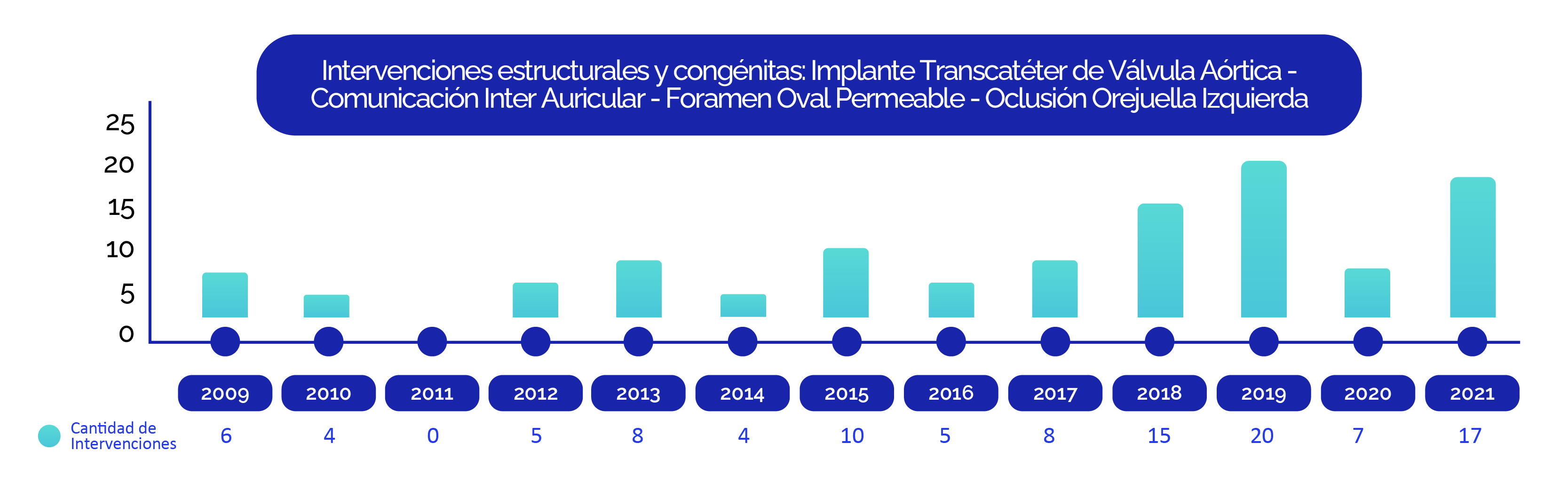 Intervenciones estructurales y congénitas: Implante Transcatéter de Válvula Aórtica - Comunicación Inter Auricular - Foramen Oval Permeable - Oclusión Orejuella Izquierda

25
20
15
10
5
0

| | 2009 | 2010 | 2011 | 2012 | 2013 | 2014 | 2015 | 2016 | 2017 | 2018 | 2019 | 2020 | 2021 |
|---|---|---|---|---|---|---|---|---|---|---|---|---|---|
| Cantidad de Intervenciones | 6 | 4 | 0 | 5 | 8 | 4 | 10 | 5 | 8 | 15 | 20 | 7 | 17 |